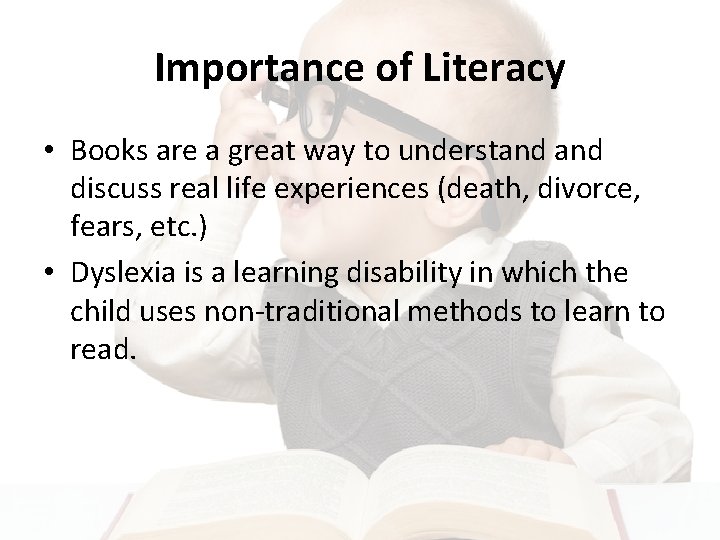 Importance of Literacy

• Books are a great way to understand and discuss real life experiences (death, divorce, fears, etc.)

• Dyslexia is a learning disability in which the child uses non-traditional methods to learn to read.